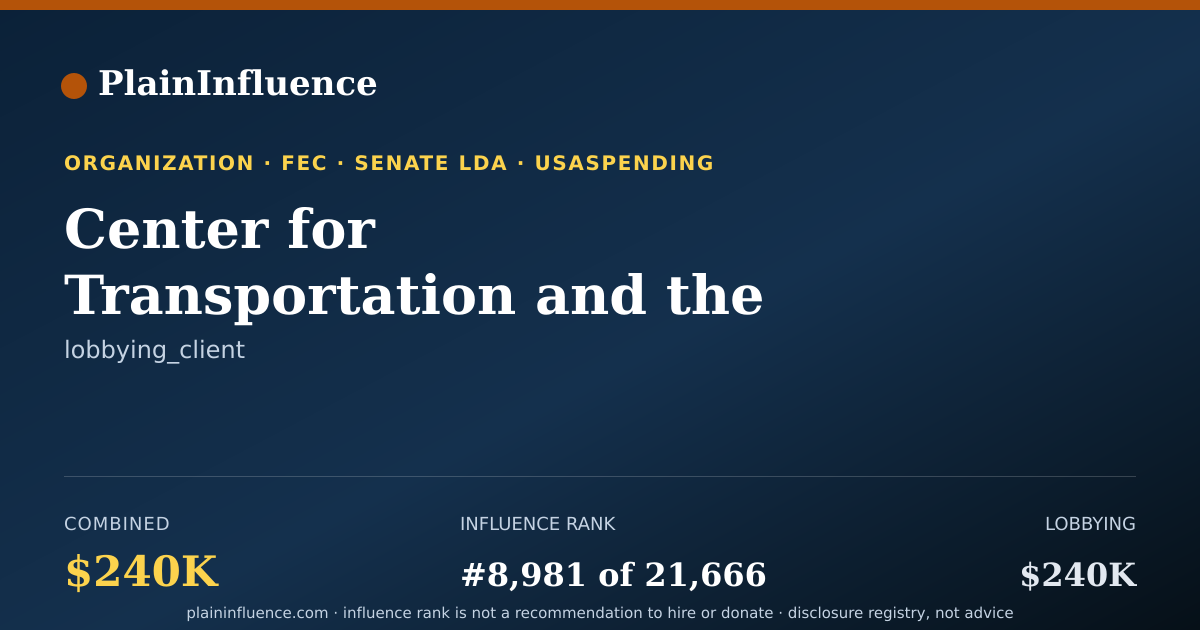 PlainInfluence

ORGANIZATION · FEC · SENATE LDA · USASPENDING

Center for Transportation and the

lobbying_client

COMBINED
$240K

INFLUENCE RANK
#8,981 of 21,666

LOBBYING
$240K

plaininfluence.com · influence rank is not a recommendation to hire or donate · disclosure registry, not advice